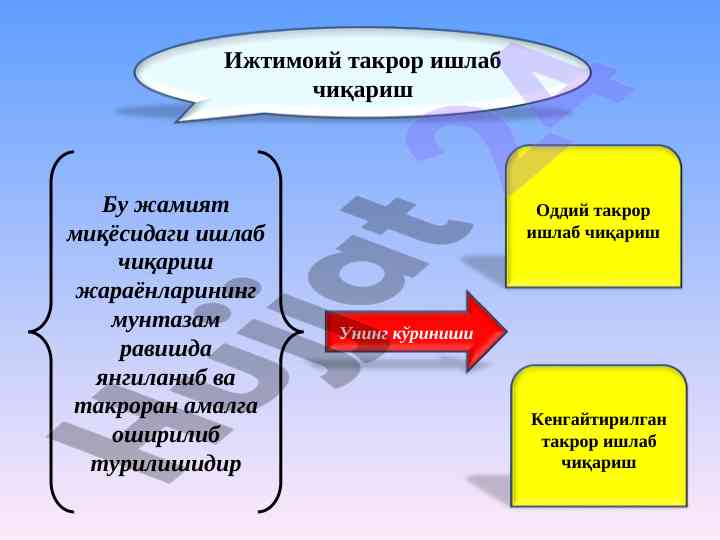 Ижтимоий такрор ишлаб чиқариш

Бу жамият миқёсидаги ишлаб чиқариш жараёнларининг мунтазам равишда янгиланиб ва такроран амалга оширилиб турилишидир

Унинг кўриниши

Оддий такрор ишлаб чиқариш

Кенгайтирилган такрор ишлаб чиқариш

Hujjat 24